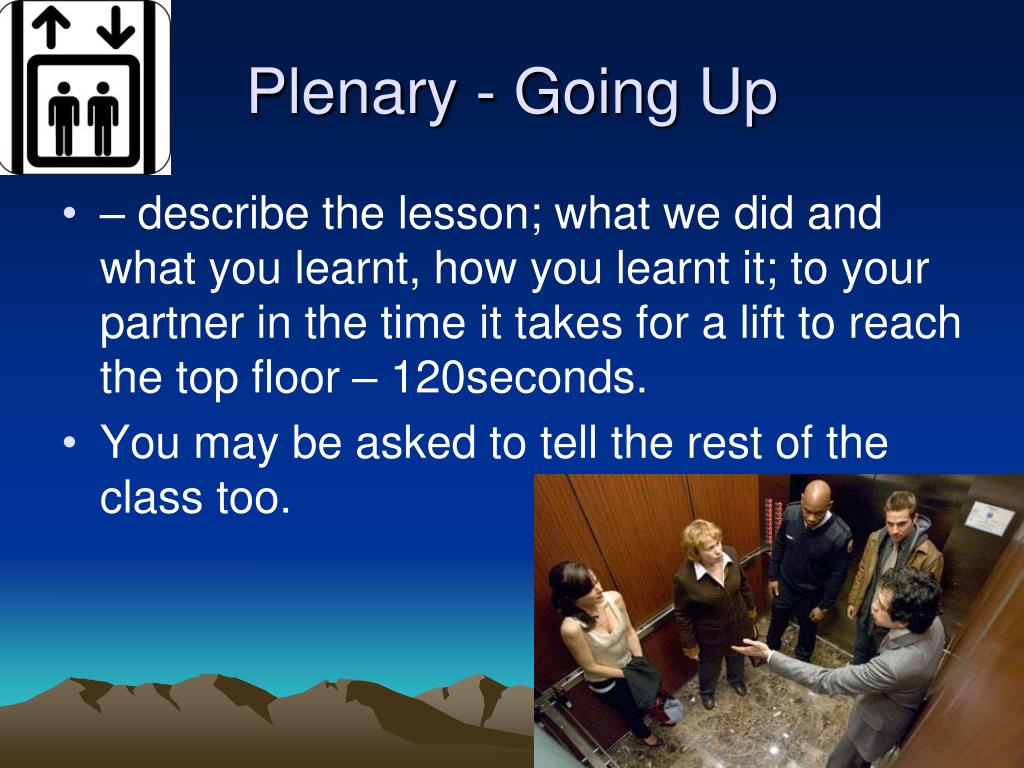 Plenary - Going Up

• – describe the lesson; what we did and what you learnt, how you learnt it; to your partner in the time it takes for a lift to reach the top floor – 120seconds.
• You may be asked to tell the rest of the class too.